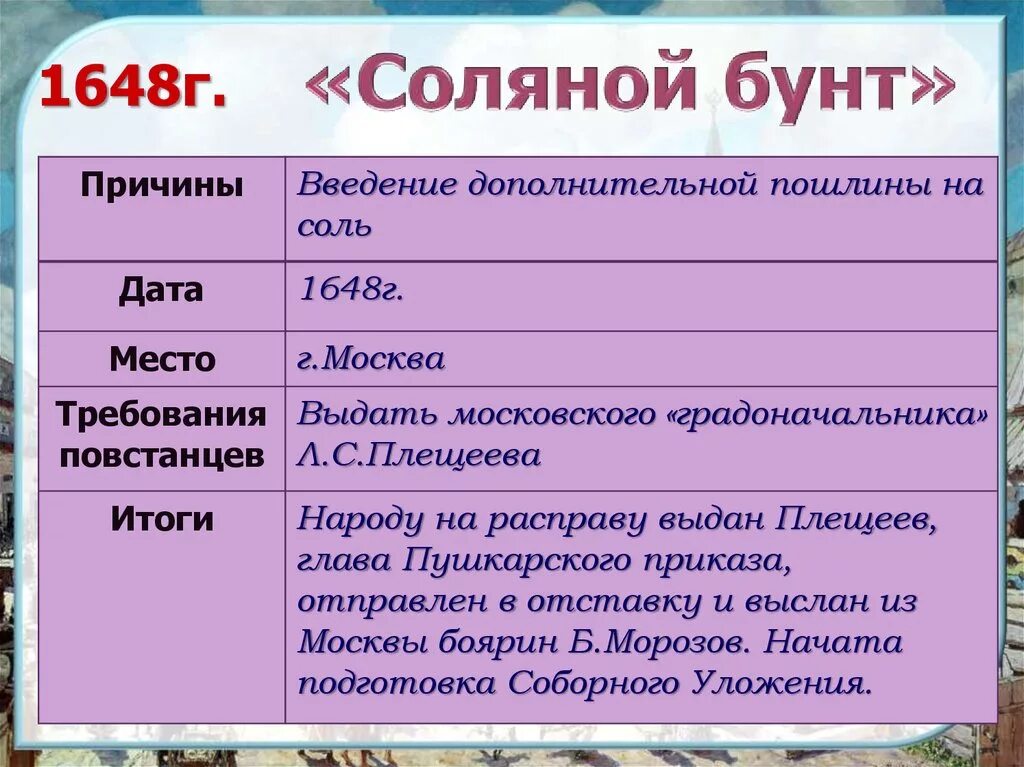 1648г. «Соляной бунт»

| Причины | Введение дополнительной пошлины на соль |
|---|---|
| Дата | 1648г. |
| Место | г.Москва |
| Требования повстанцев | Выдать московского «градоначальника» Л.С.Плещеева |
| Итоги | Народу на расправу выдан Плещеев, глава Пушкарского приказа, отправлен в отставку и выслан из Москвы боярин Б.Морозов. Начата подготовка Соборного Уложения. |